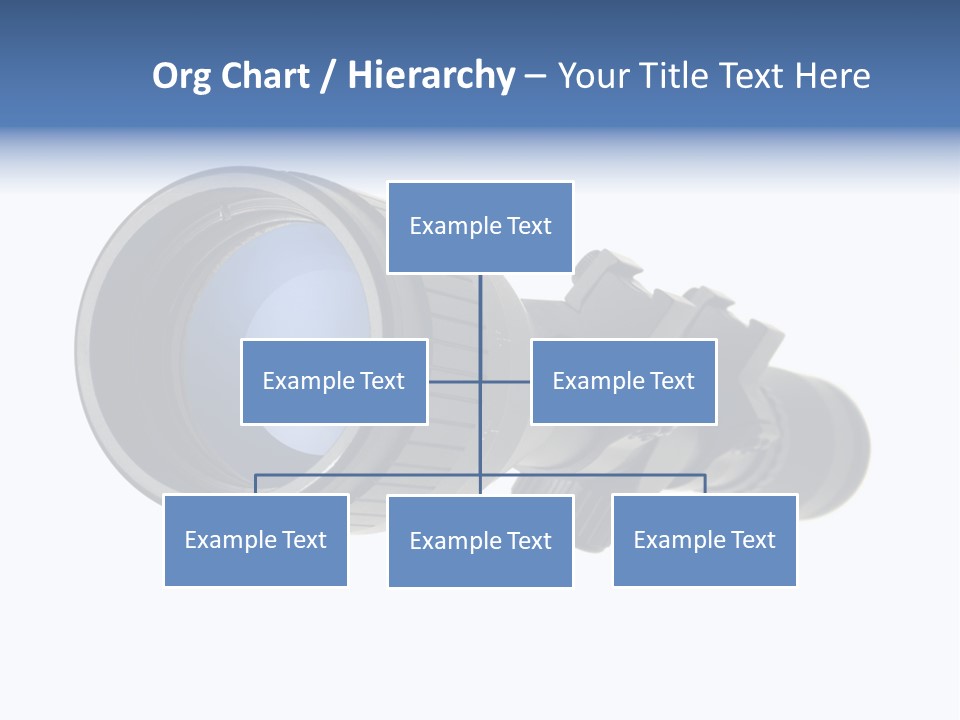 Org Chart / Hierarchy – Your Title Text Here

Example Text

Example Text

Example Text

Example Text

Example Text

Example Text